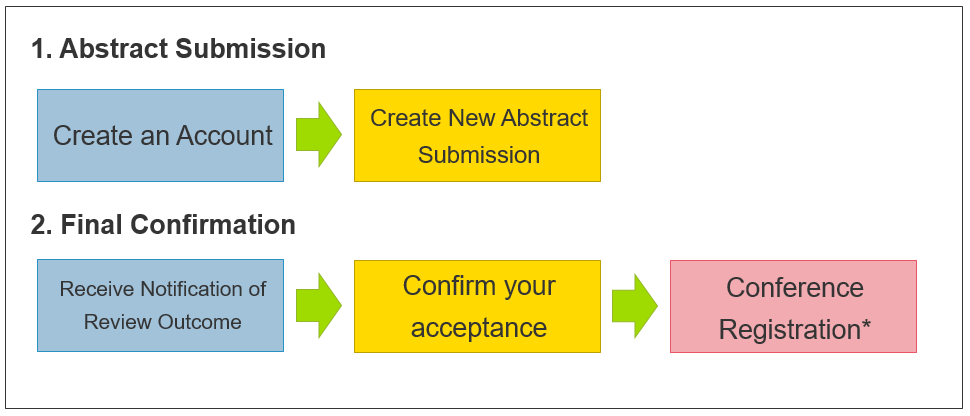 1. Abstract Submission

Create an Account

Create New Abstract Submission

2. Final Confirmation

Receive Notification of Review Outcome

Confirm your acceptance

Conference Registration*